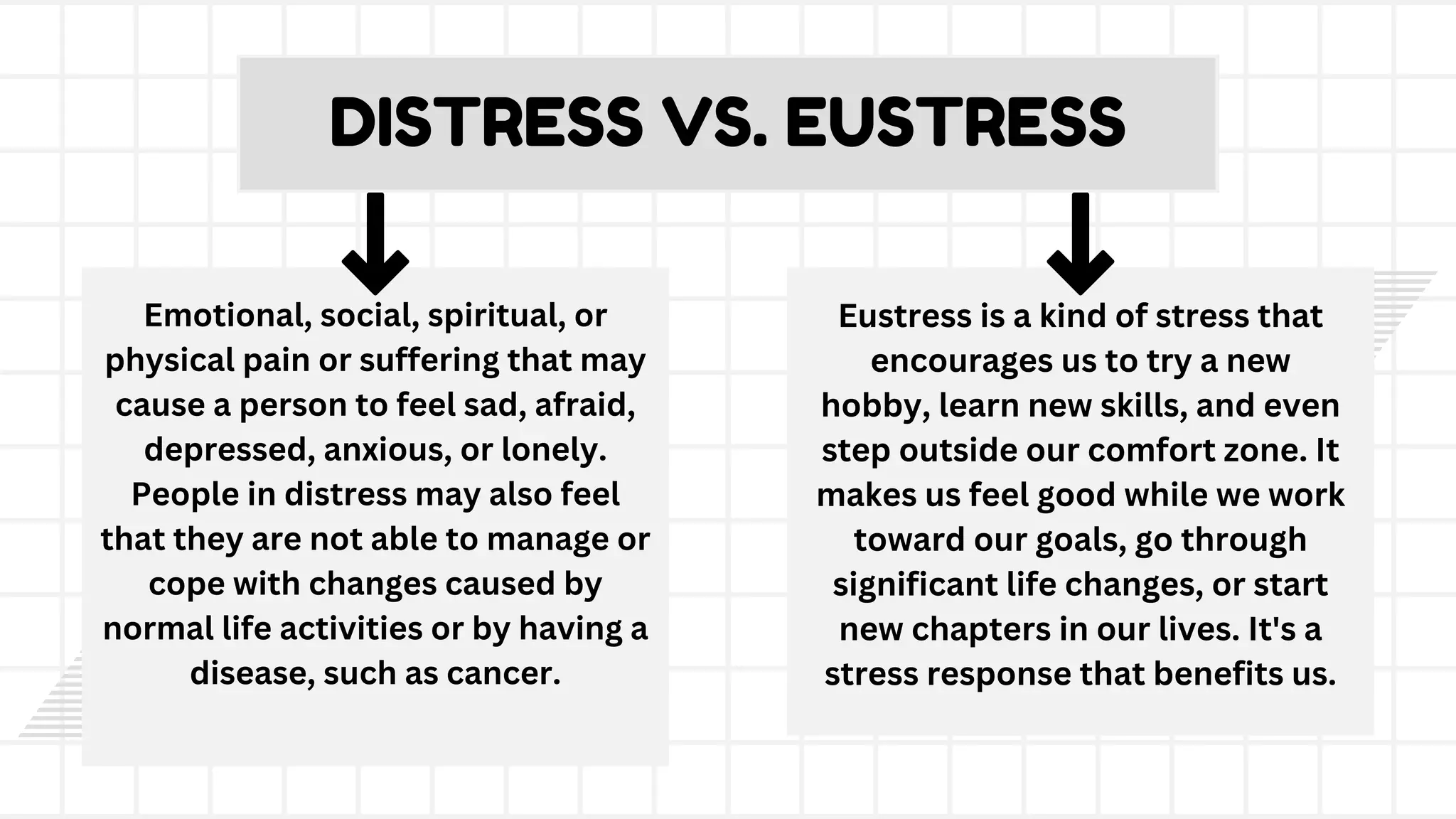 DISTRESS VS. EUSTRESS

Emotional, social, spiritual, or physical pain or suffering that may cause a person to feel sad, afraid, depressed, anxious, or lonely. People in distress may also feel that they are not able to manage or cope with changes caused by normal life activities or by having a disease, such as cancer.

Eustress is a kind of stress that encourages us to try a new hobby, learn new skills, and even step outside our comfort zone. It makes us feel good while we work toward our goals, go through significant life changes, or start new chapters in our lives. It's a stress response that benefits us.